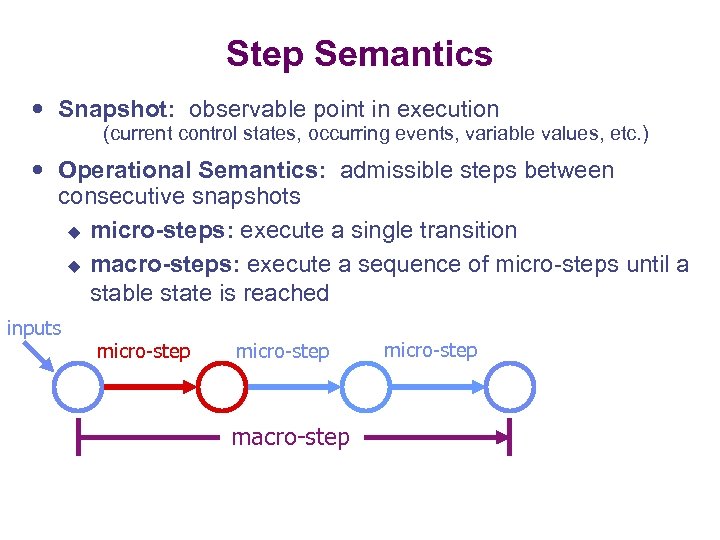 Step Semantics

• Snapshot: observable point in execution
(current control states, occurring events, variable values, etc.)

• Operational Semantics: admissible steps between consecutive snapshots

◆ micro-steps: execute a single transition

◆ macro-steps: execute a sequence of micro-steps until a stable state is reached

inputs

micro-step

micro-step

micro-step

macro-step